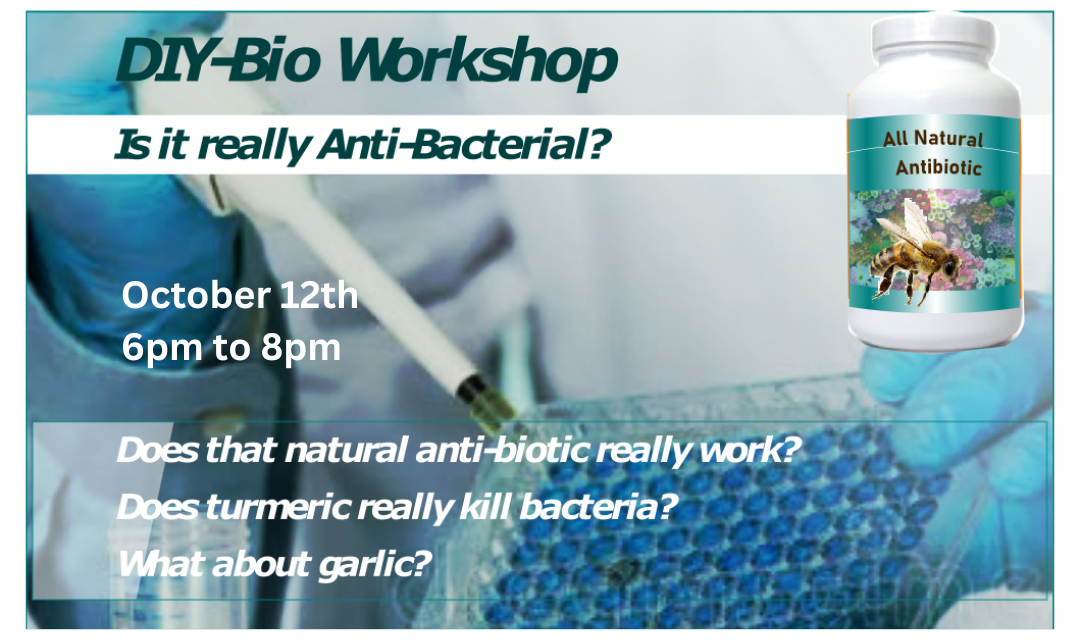 DIY-Bio Workshop

Is it really Anti-Bacterial?

All Natural
Antibiotic

October 12th
6pm to 8pm

Does that natural anti-biotic really work?

Does turmeric really kill bacteria?

What about garlic?